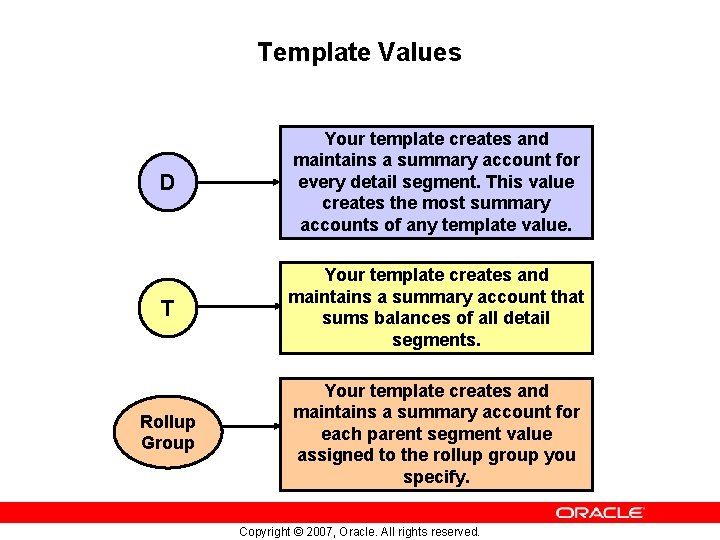 Template Values

D

Your template creates and maintains a summary account for every detail segment. This value creates the most summary accounts of any template value.

T

Your template creates and maintains a summary account that sums balances of all detail segments.

Rollup Group

Your template creates and maintains a summary account for each parent segment value assigned to the rollup group you specify.

ORACLE

Copyright © 2007, Oracle. All rights reserved.